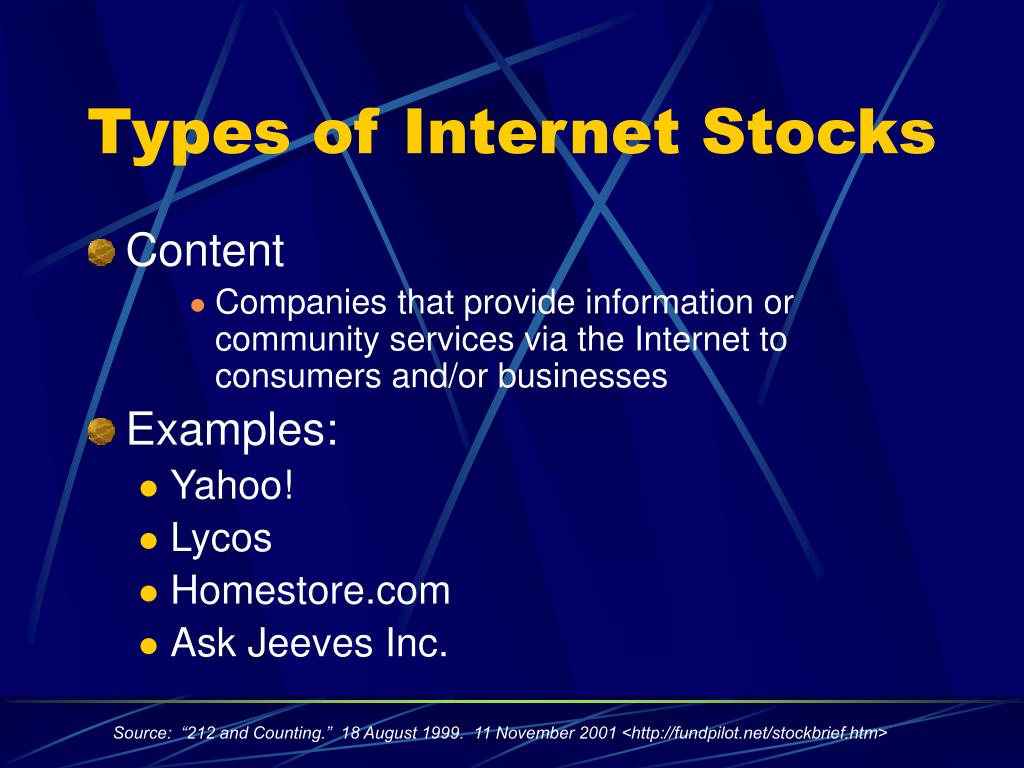 Types of Internet Stocks

Content

Companies that provide information or community services via the Internet to consumers and/or businesses

Examples:

Yahoo!

Lycos

Homestore.com

Ask Jeeves Inc.

Source: “212 and Counting.” 18 August 1999. 11 November 2001 <http://fundpilot.net/stockbrief.htm>